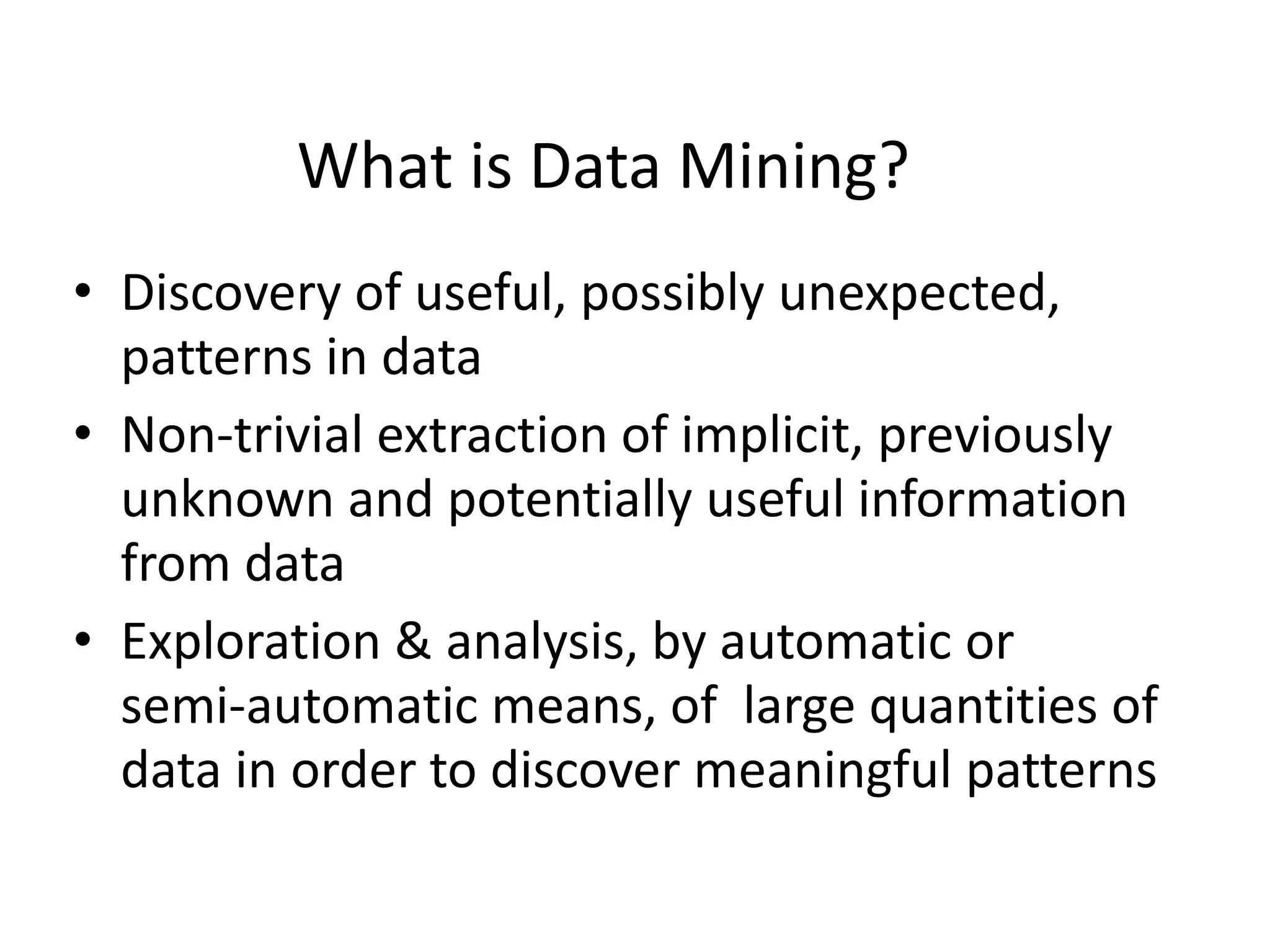 What is Data Mining?

• Discovery of useful, possibly unexpected, patterns in data

• Non-trivial extraction of implicit, previously unknown and potentially useful information from data

• Exploration & analysis, by automatic or semi-automatic means, of large quantities of data in order to discover meaningful patterns